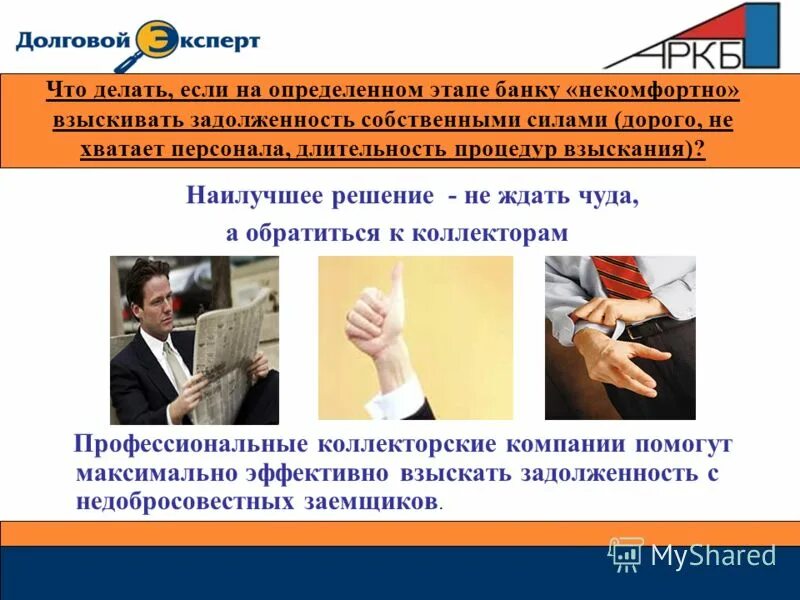 Долговой Эксперт

АРКБ

Что делать, если на определенном этапе банку «некомфортно» взыскивать задолженность собственными силами (дорого, не хватает персонала, длительность процедур взыскания)?

Наилучшее решение - не ждать чуда, а обратиться к коллекторам

Профессиональные коллекторские компании помогут максимально эффективно взыскать задолженность с недобросовестных заемщиков.

MyShared